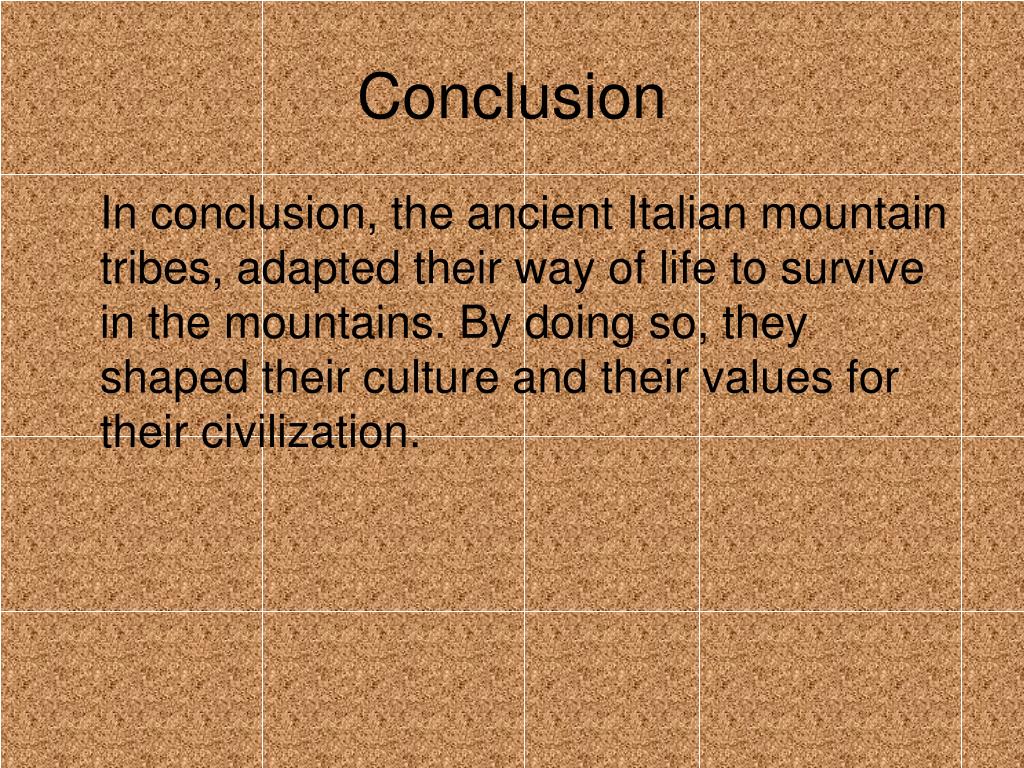 Conclusion

In conclusion, the ancient Italian mountain tribes, adapted their way of life to survive in the mountains. By doing so, they shaped their culture and their values for their civilization.